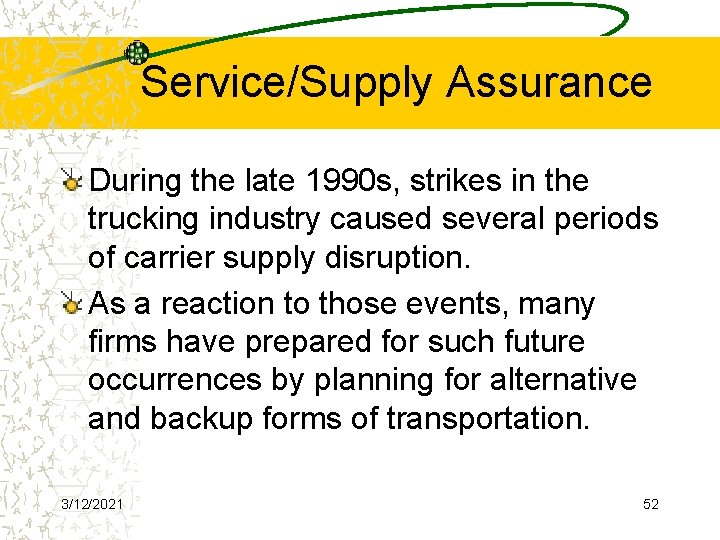 Service/Supply Assurance

During the late 1990s, strikes in the trucking industry caused several periods of carrier supply disruption.

As a reaction to those events, many firms have prepared for such future occurrences by planning for alternative and backup forms of transportation.

3/12/2021

52